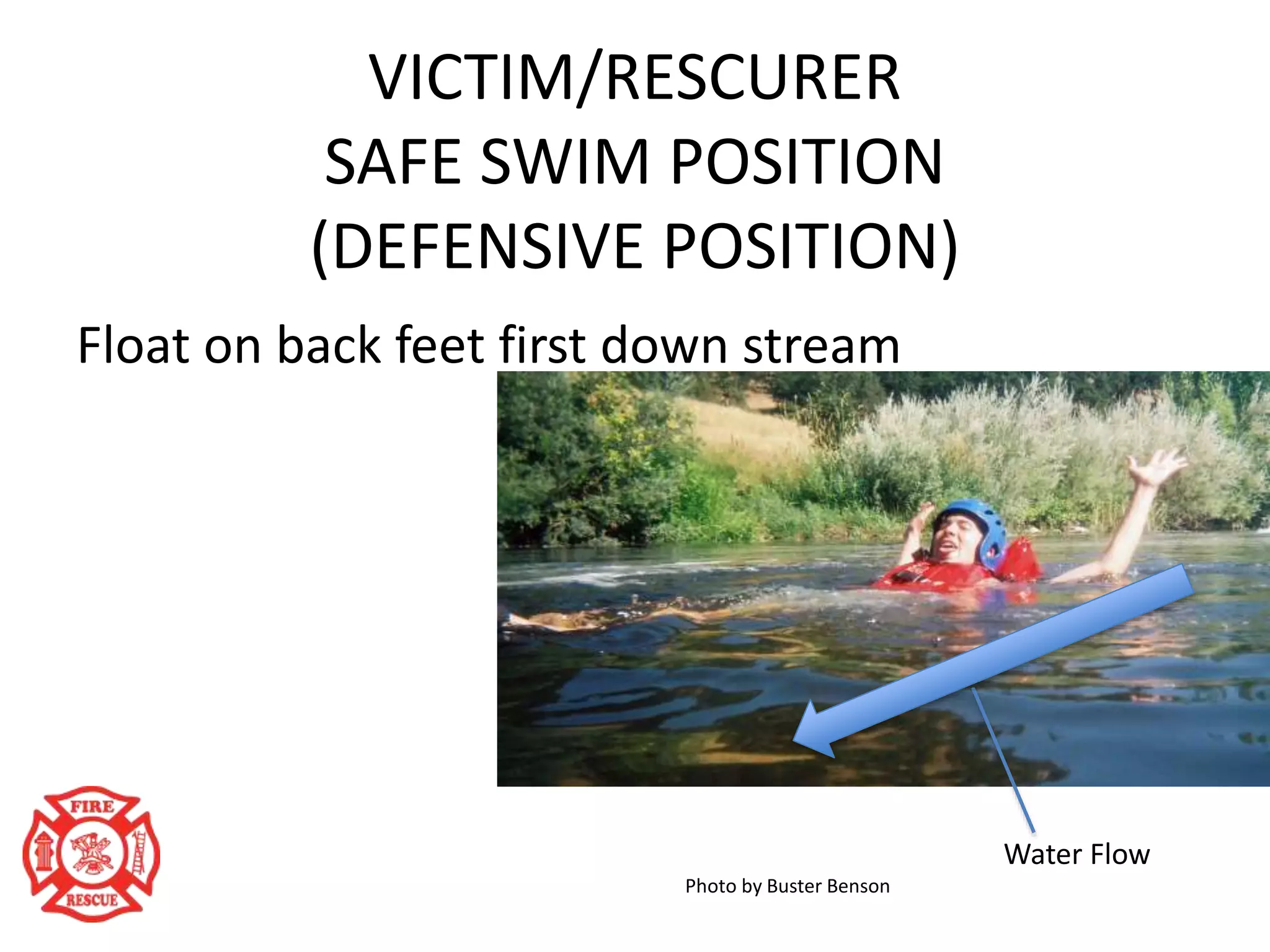 VICTIM/RESCURER
SAFE SWIM POSITION
(DEFENSIVE POSITION)

Float on back feet first down stream

Water Flow

Photo by Buster Benson

FIRE
RESCUE